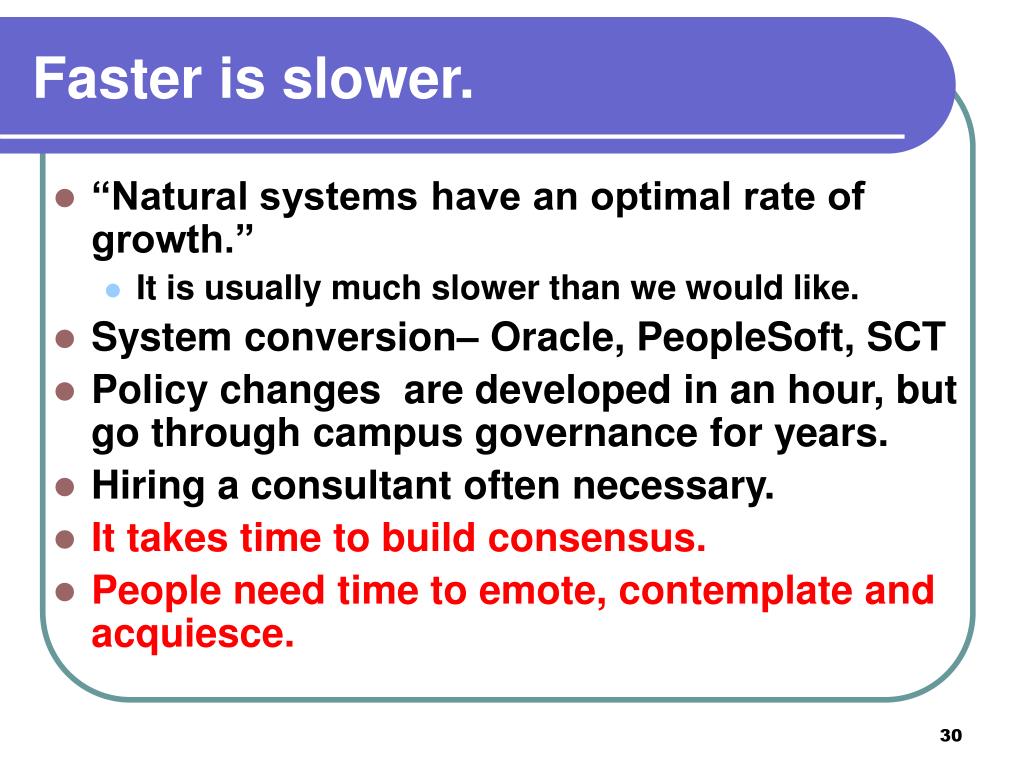 Faster is slower.

- “Natural systems have an optimal rate of growth.”
  - It is usually much slower than we would like.
- System conversion– Oracle, PeopleSoft, SCT
- Policy changes are developed in an hour, but go through campus governance for years.
- Hiring a consultant often necessary.
- It takes time to build consensus.
- People need time to emote, contemplate and acquiesce.

30